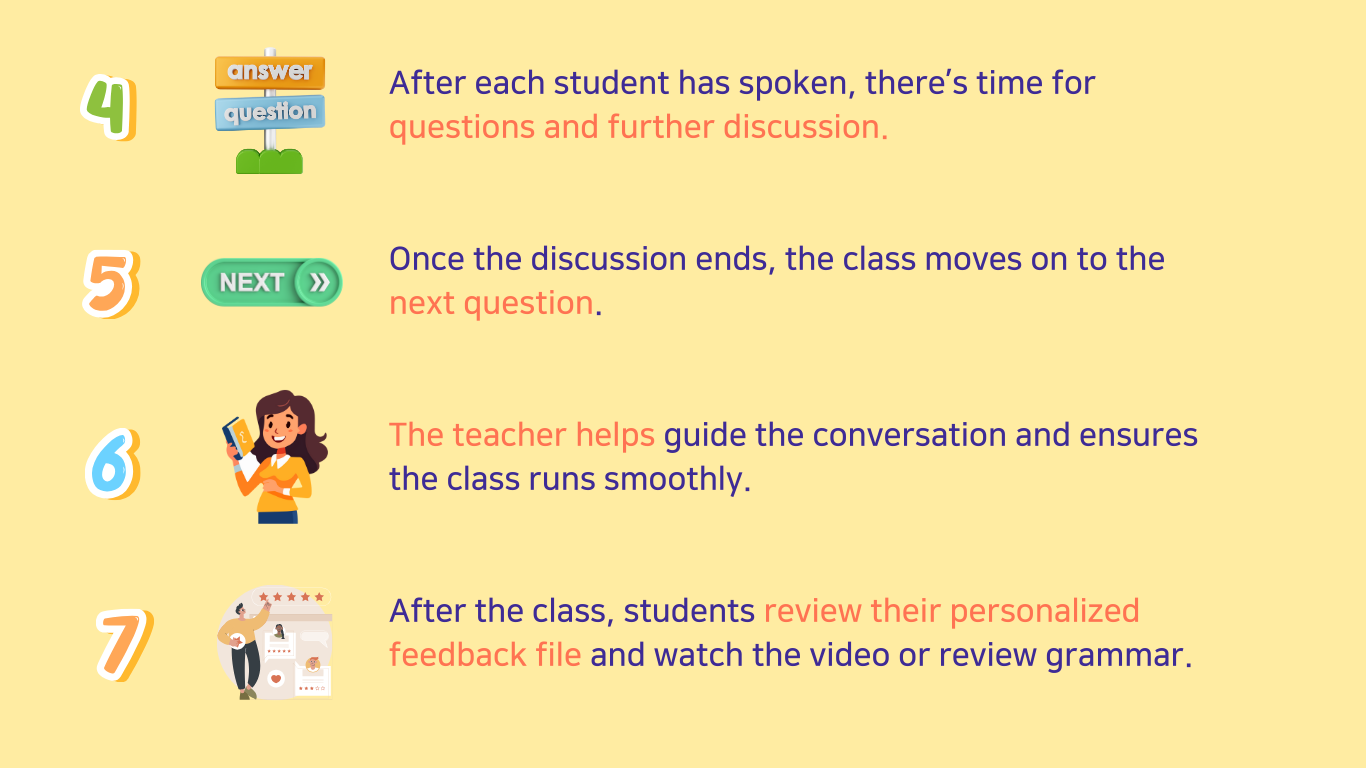 4

answer
question

After each student has spoken, there's time for questions and further discussion.

5

NEXT »

Once the discussion ends, the class moves on to the next question.

6

The teacher helps guide the conversation and ensures the class runs smoothly.

7

After the class, students review their personalized feedback file and watch the video or review grammar.